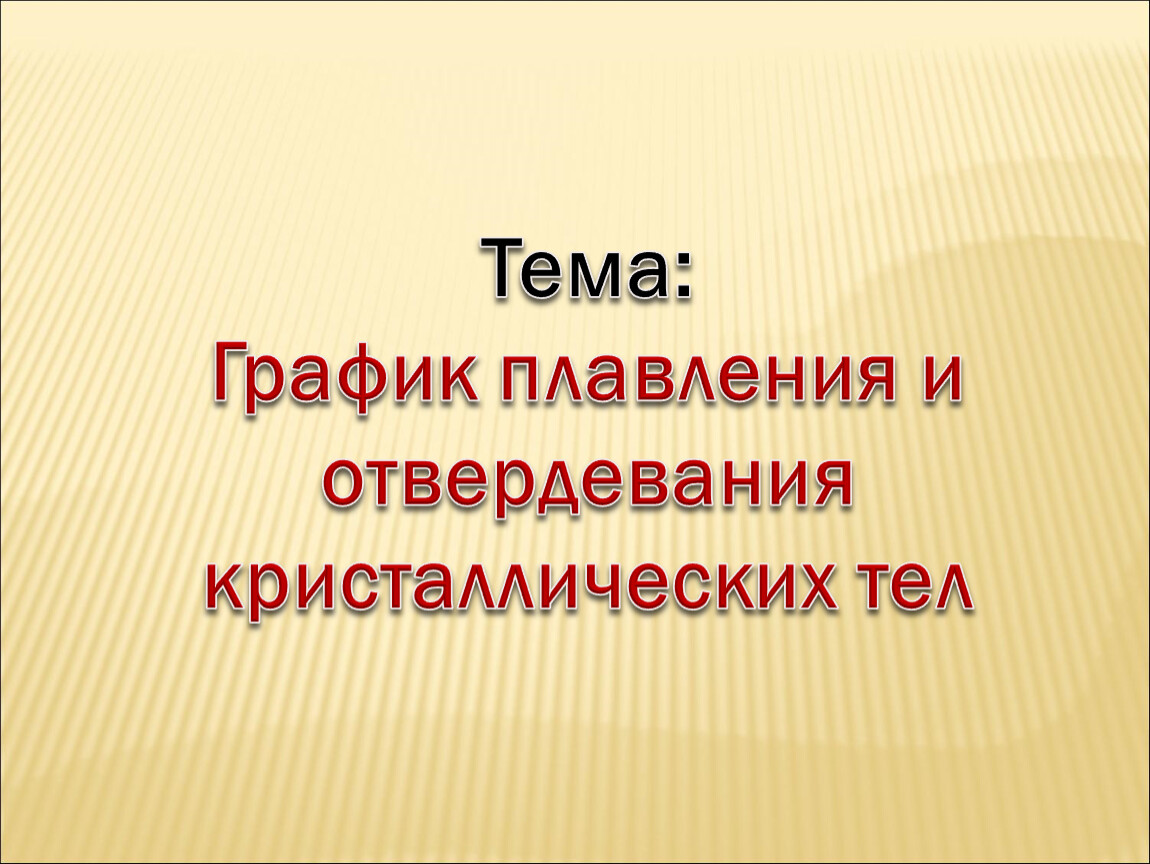 Тема:
График плавления и отвердевания кристаллических тел